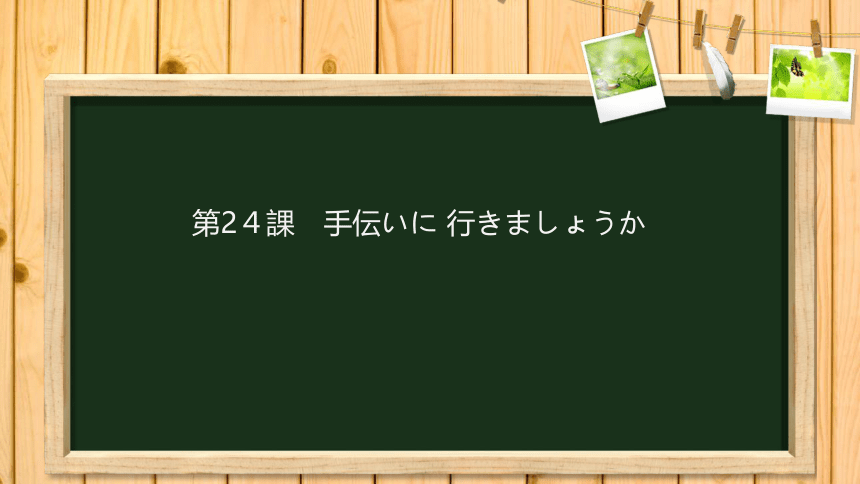 第２４課　手伝いに 行きましょうか